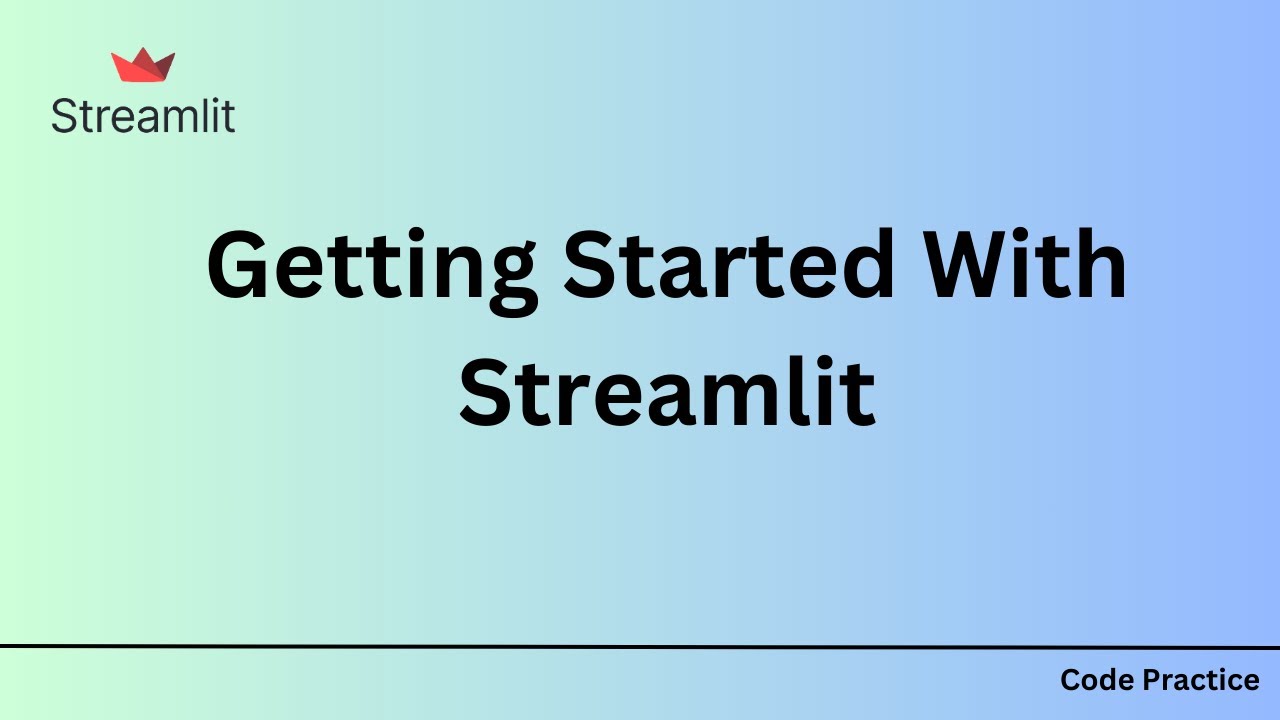 Streamlit

Getting Started With Streamlit

Code Practice